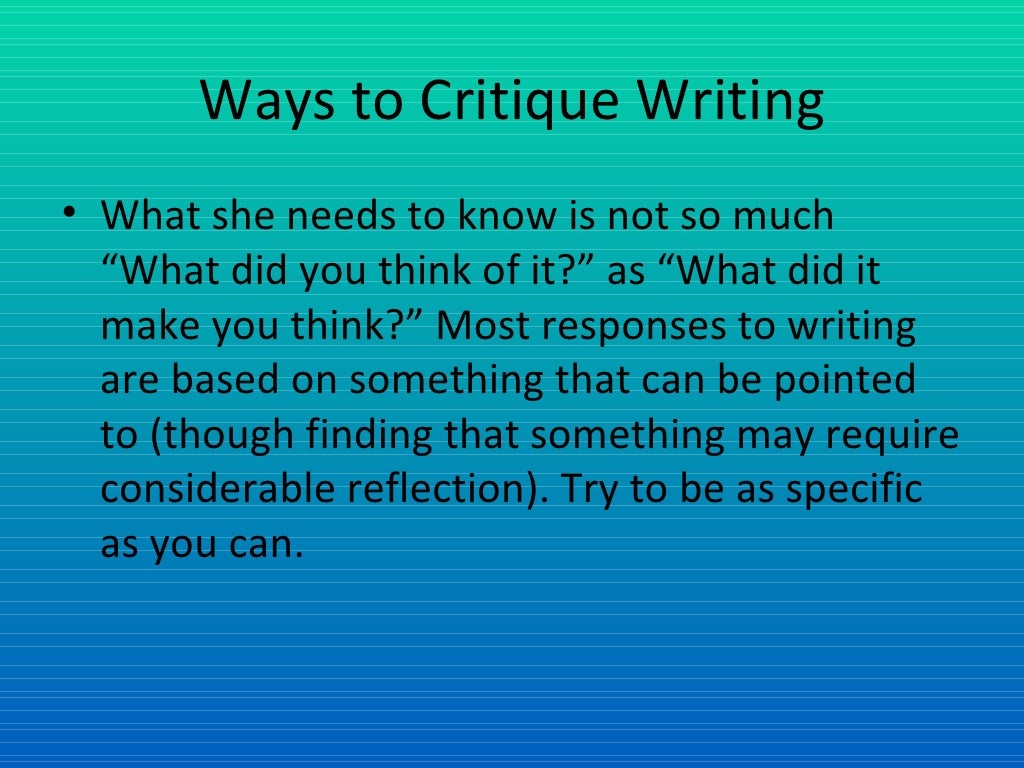 Ways to Critique Writing

• What she needs to know is not so much “What did you think of it?” as “What did it make you think?” Most responses to writing are based on something that can be pointed to (though finding that something may require considerable reflection). Try to be as specific as you can.